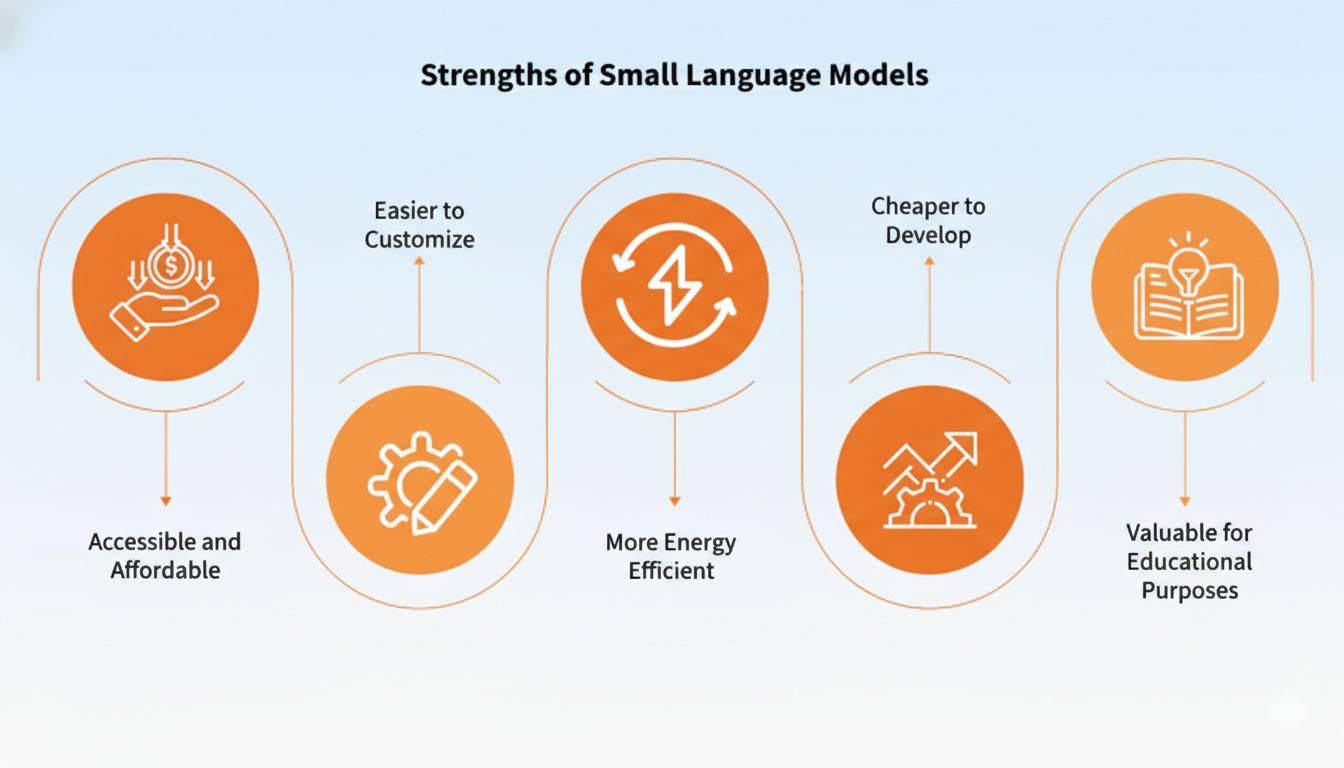 Strengths of Small Language Models

Accessible and Affordable

Easier to Customize

More Energy Efficient

Cheaper to Develop

Valuable for Educational Purposes